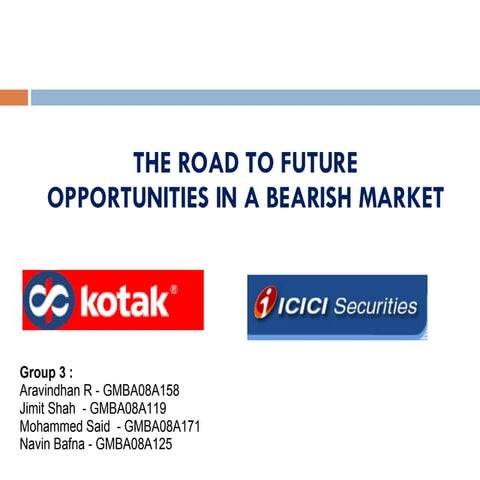 THE ROAD TO FUTURE OPPORTUNITIES IN A BEARISH MARKET

kotak®

ICICI Securities

Group 3 :
Aravindhan R - GMBA08A158
Jimit Shah - GMBA08A119
Mohammed Said - GMBA08A171
Navin Bafna - GMBA08A125